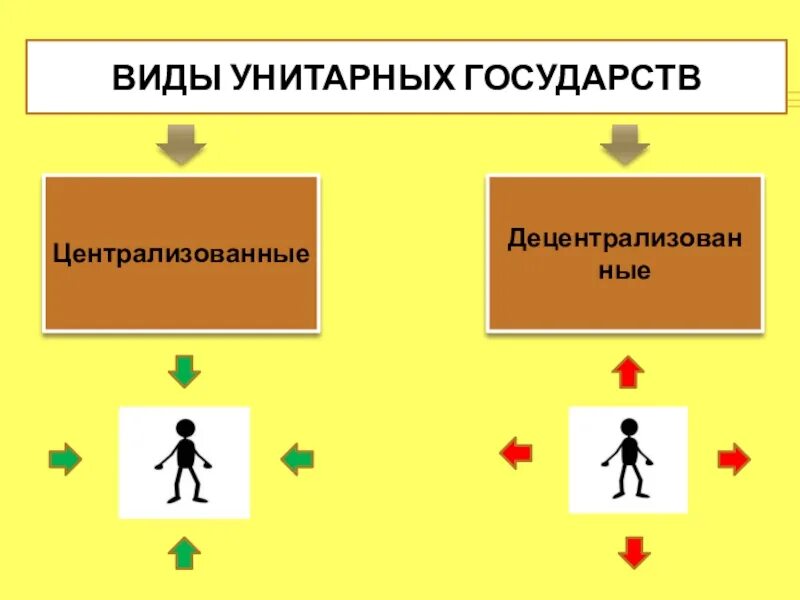 ВИДЫ УНИТАРНЫХ ГОСУДАРСТВ

Централизованные

Децентрализованные